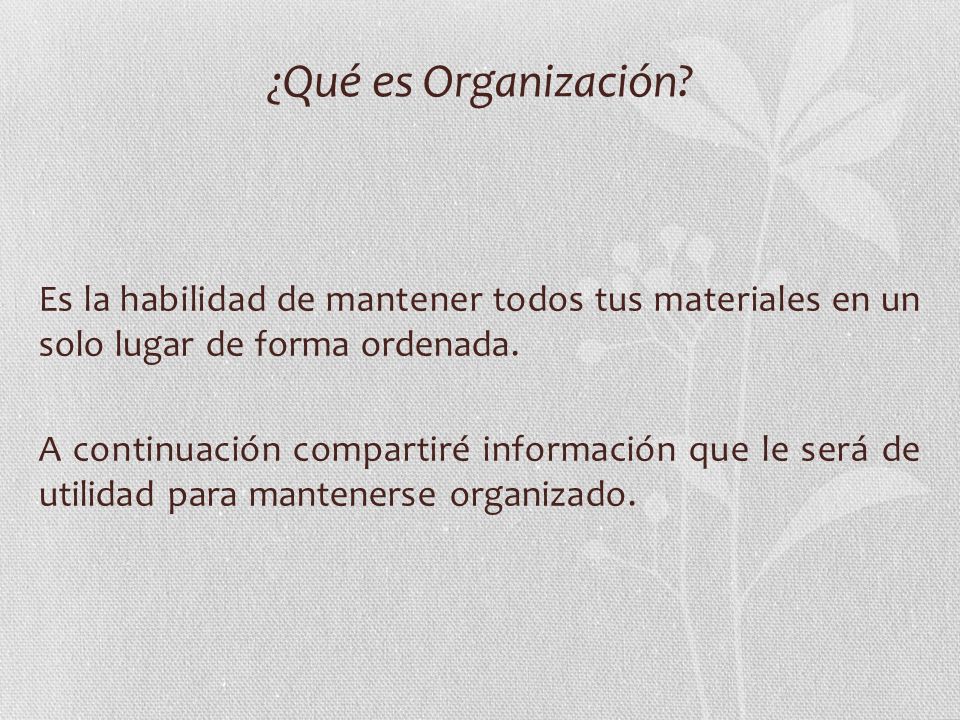 ¿Qué es Organización?

Es la habilidad de mantener todos tus materiales en un solo lugar de forma ordenada.

A continuación compartiré información que le será de utilidad para mantenerse organizado.